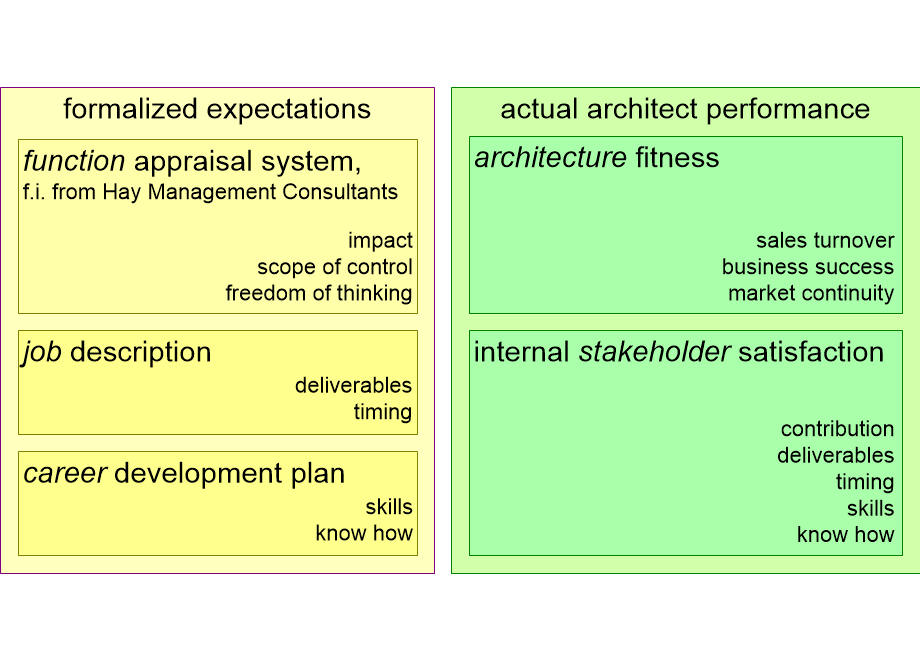 formalized expectations

function appraisal system,
f.i. from Hay Management Consultants

impact
scope of control
freedom of thinking

job description

deliverables
timing

career development plan

skills
know how

actual architect performance

architecture fitness

sales turnover
business success
market continuity

internal stakeholder satisfaction

contribution
deliverables
timing
skills
know how